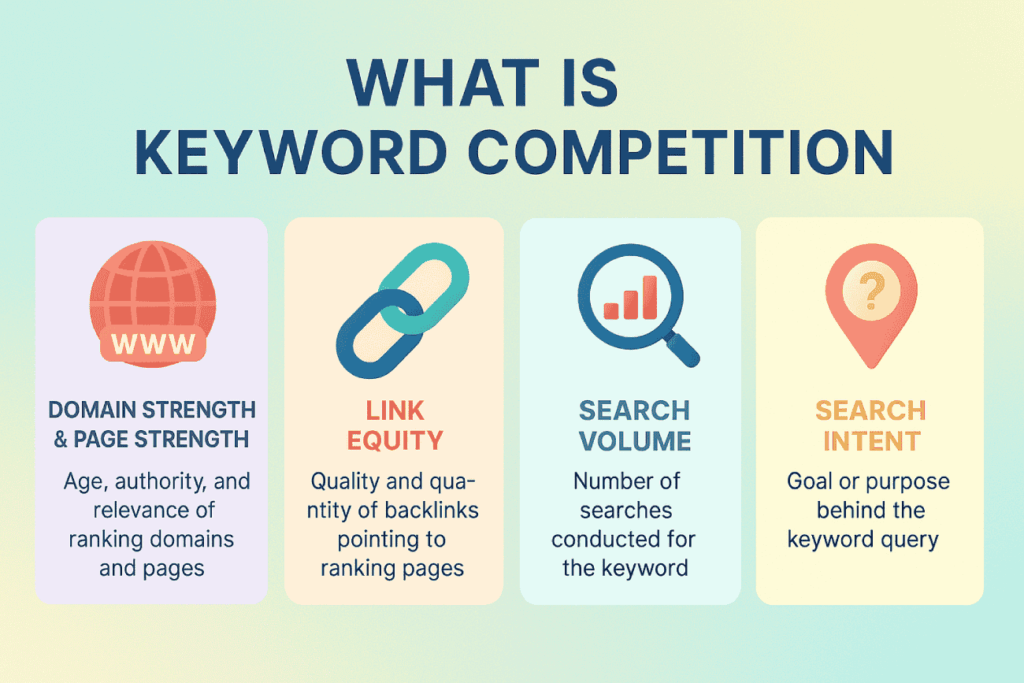 WHAT IS
KEYWORD COMPETITION

WWW

DOMAIN STRENGTH & PAGE STRENGTH

Age, authority, and relevance of ranking domains and pages

LINK EQUITY

Quality and quantity of backlinks pointing to ranking pages

SEARCH VOLUME

Number of searches conducted for the keyword

?

SEARCH INTENT

Goal or purpose behind the keyword query